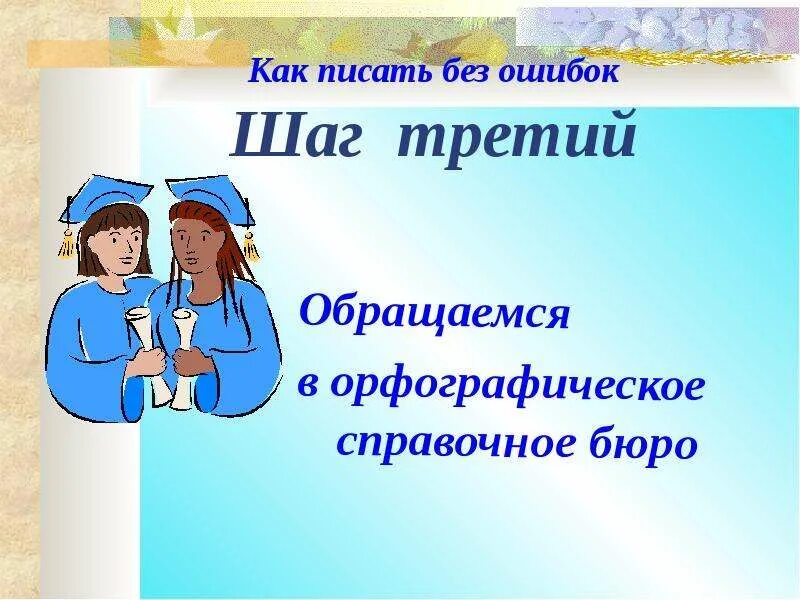 Как писать без ошибок
Шаг третий

Обращаемся
в орфографическое справочное бюро